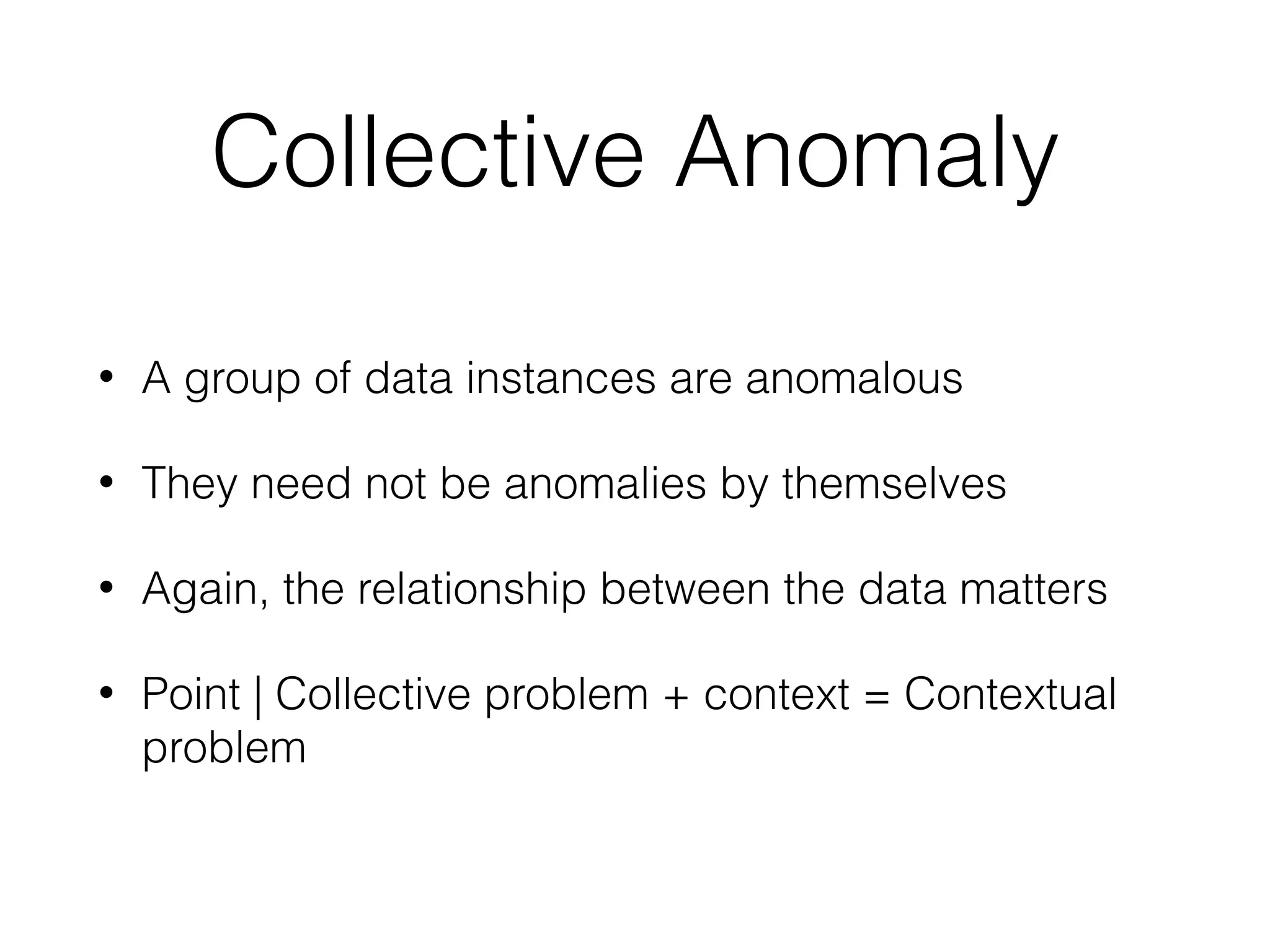 Collective Anomaly

• A group of data instances are anomalous

• They need not be anomalies by themselves

• Again, the relationship between the data matters

• Point | Collective problem + context = Contextual problem